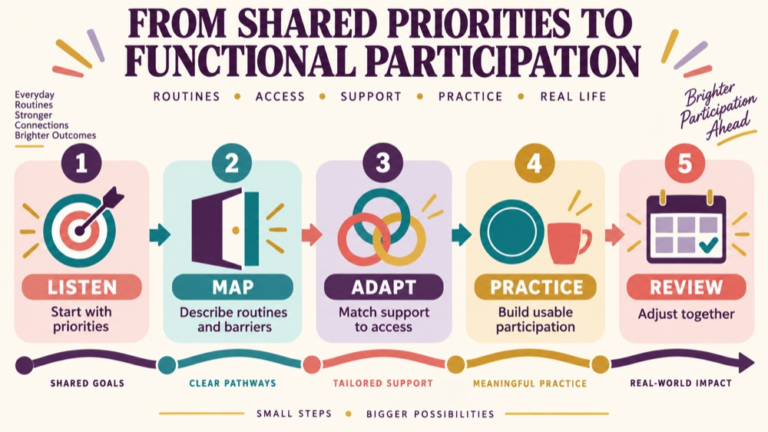 FROM SHARED PRIORITIES TO FUNCTIONAL PARTICIPATION

ROUTINES • ACCESS • SUPPORT • PRACTICE • REAL LIFE

Everyday Routines
Stronger Connections
Brighter Outcomes

Brighter Participation Ahead

1
LISTEN
Start with priorities

2
MAP
Describe routines and barriers

3
ADAPT
Match support to access

4
PRACTICE
Build usable participation

5
REVIEW
Adjust together

SHARED GOALS

CLEAR PATHWAYS

TAILORED SUPPORT

MEANINGFUL PRACTICE

REAL-WORLD IMPACT

SMALL STEPS • BIGGER POSSIBILITIES